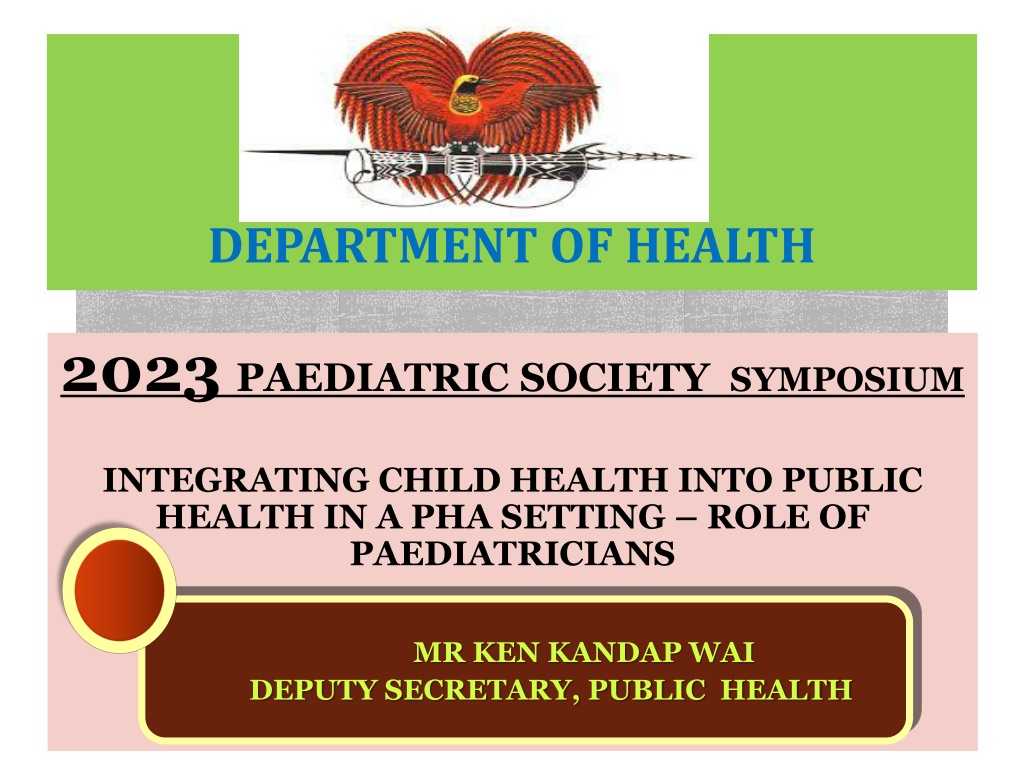 DEPARTMENT OF HEALTH

2023 PAEDIATRIC SOCIETY SYMPOSIUM

INTEGRATING CHILD HEALTH INTO PUBLIC HEALTH IN A PHA SETTING – ROLE OF PAEDIATRICIANS

MR KEN KANDAP WAI
DEPUTY SECRETARY, PUBLIC HEALTH